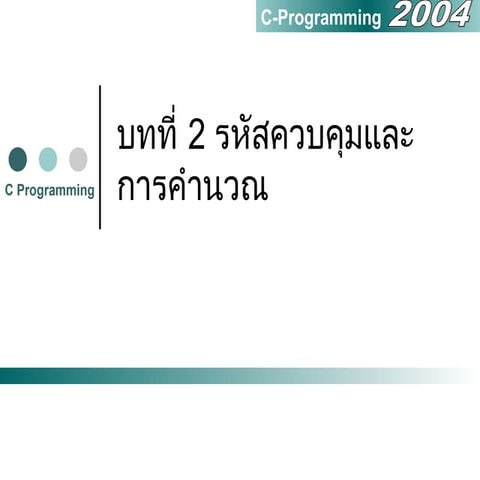 C-Programming 2004

C Programming

บทที่ 2 รหัสควบคุมและการคำนวณ